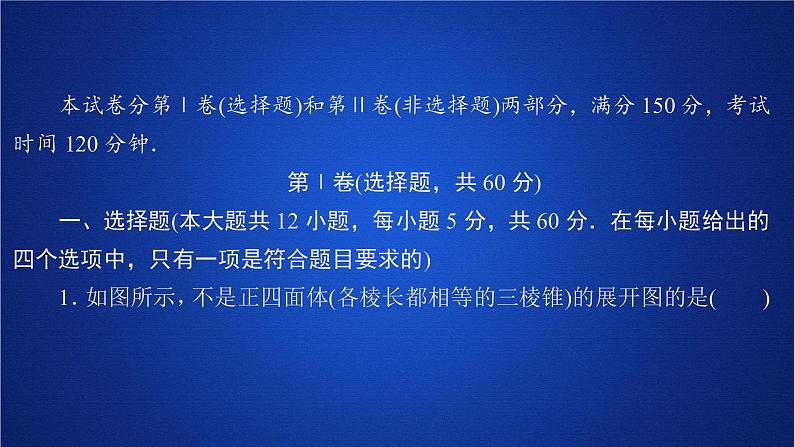 本试卷分第Ⅰ卷(选择题)和第Ⅱ卷(非选择题)两部分，满分 150 分，考试时间 120 分钟.

第Ⅰ卷(选择题，共 60 分)

一、选择题(本大题共 12 小题，每小题 5 分，共 60 分．在每小题给出的四个选项中，只有一项是符合题目要求的)

1. 如图所示，不是正四面体(各棱长都相等的三棱锥)的展开图的是(　　)